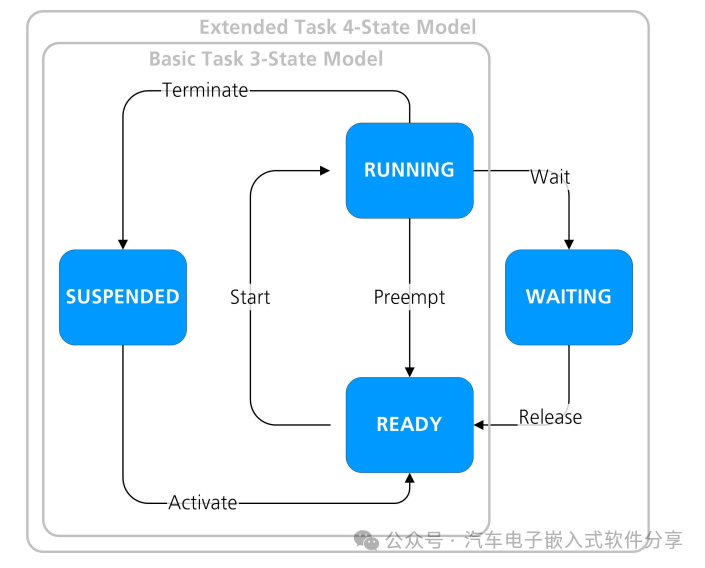 Extended Task 4-State Model

Basic Task 3-State Model

Terminate

RUNNING

Wait

SUSPENDED

Start

Preempt

WAITING

READY

Release

Activate

公众号 · 汽车电子嵌入式软件分享